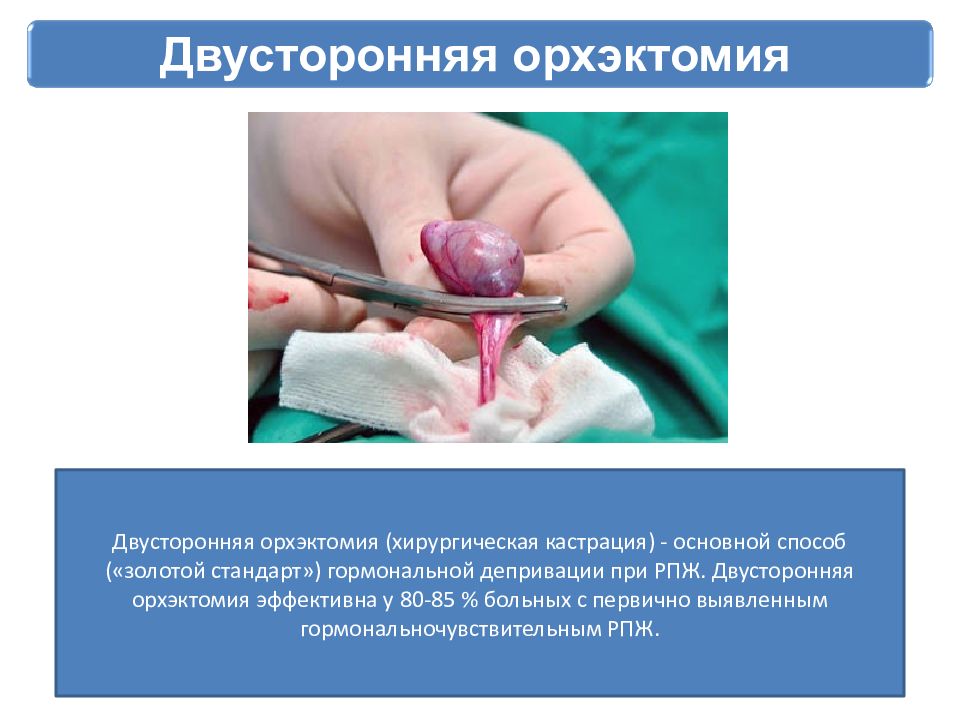 Двусторонняя орхэктомия

Двусторонняя орхэктомия (хирургическая кастрация) - основной способ («золотой стандарт») гормональной депривации при РПЖ. Двусторонняя орхэктомия эффективна у 80-85 % больных с первично выявленным гормональночувствительным РПЖ.